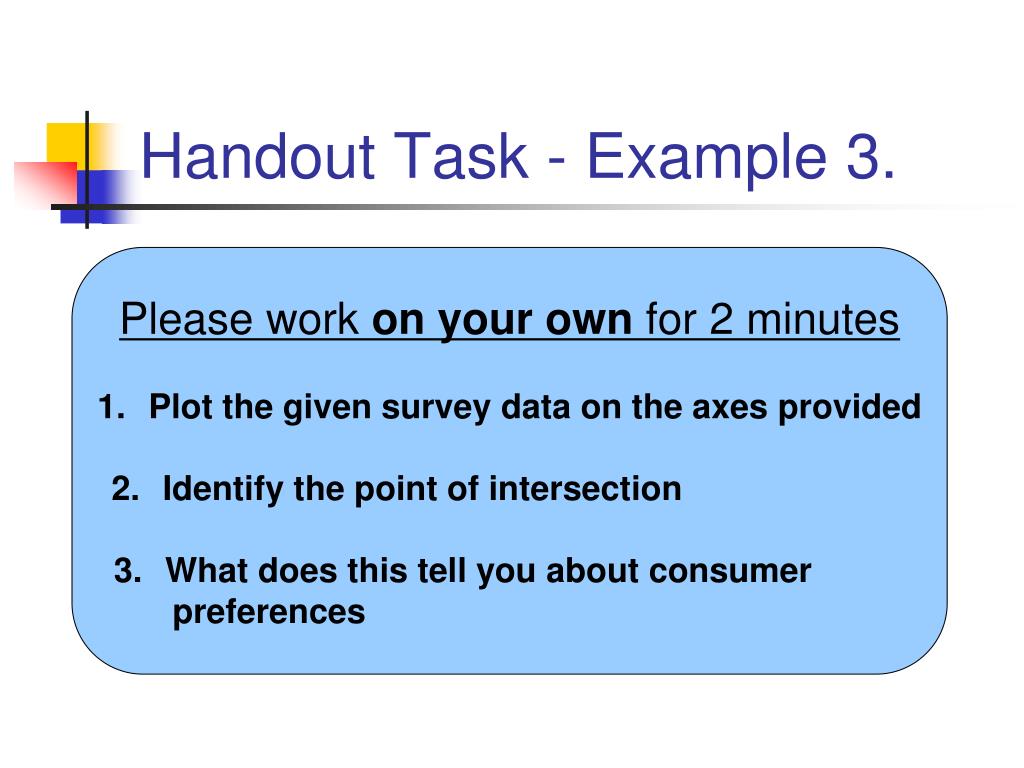 Handout Task - Example 3.

Please work on your own for 2 minutes

1. Plot the given survey data on the axes provided

2. Identify the point of intersection

3. What does this tell you about consumer preferences